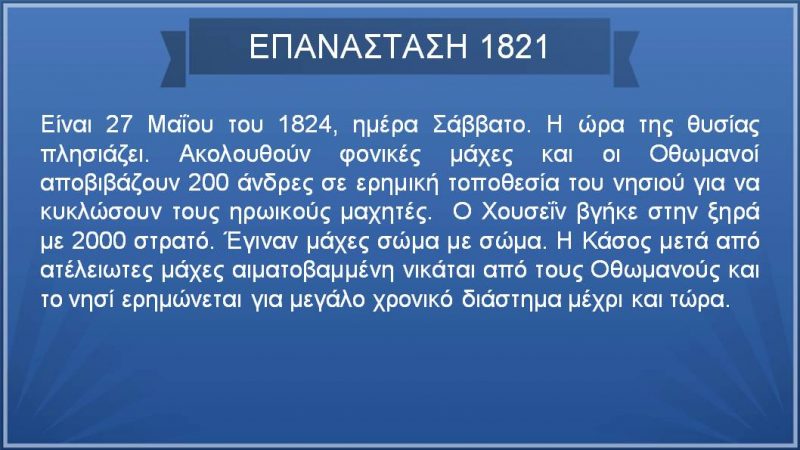 ΕΠΑΝΑΣΤΑΣΗ 1821

Είναι 27 Μαΐου του 1824, ημέρα Σάββατο. Η ώρα της θυσίας πλησιάζει. Ακολουθούν φονικές μάχες και οι Οθωμανοί αποβιβάζουν 200 άνδρες σε ερημική τοποθεσία του νησιού για να κυκλώσουν τους ηρωικούς μαχητές. Ο Χουσεΐν βγήκε στην ξηρά με 2000 στρατό. Έγιναν μάχες σώμα με σώμα. Η Κάσος μετά από ατέλειωτες μάχες αιματοβαμμένη νικάται από τους Οθωμανούς και το νησί ερημώνεται για μεγάλο χρονικό διάστημα μέχρι και τώρα.